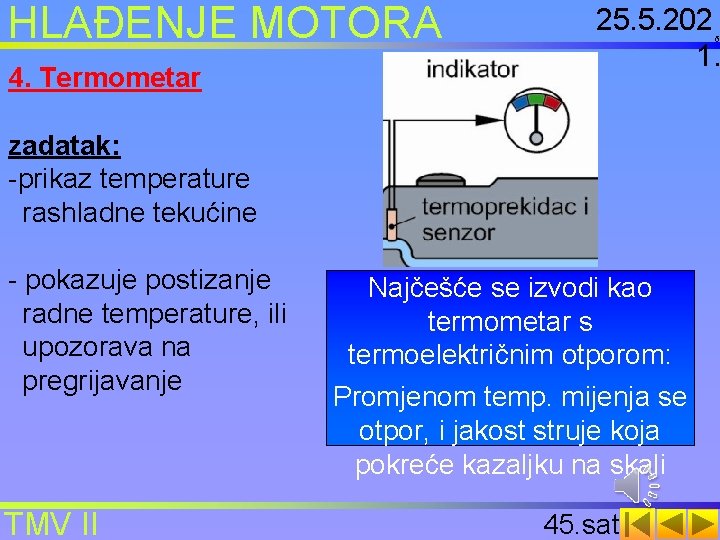 HLAĐENJE MOTORA

25.5.202 1.

4. Termometar

zadatak:
-prikaz temperature rashladne tekućine

- pokazuje postizanje radne temperature, ili upozorava na pregrijavanje

indikator

termoprekidac i senzor

Najčešće se izvodi kao termometar s termoelektričnim otporom:
Promjenom temp. mijenja se otpor, i jakost struje koja pokreće kazaljku na skali

TMV II

45.sat